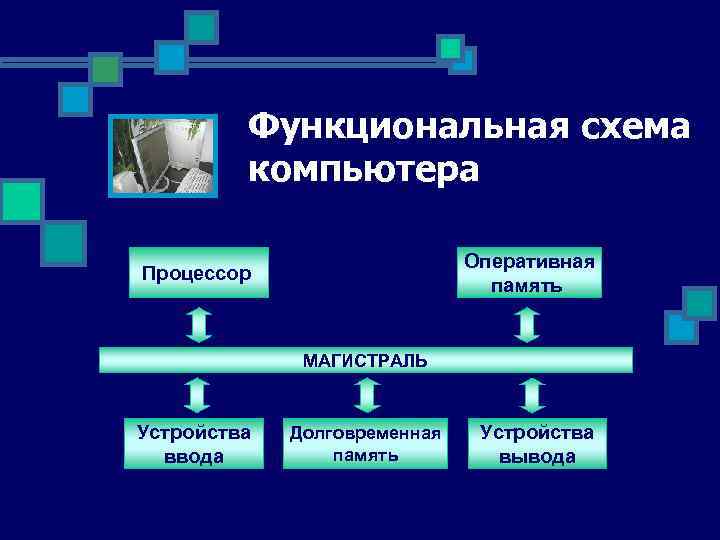 Функциональная схема компьютера

Процессор

Оперативная память

МАГИСТРАЛЬ

Устройства ввода

Долговременная память

Устройства вывода